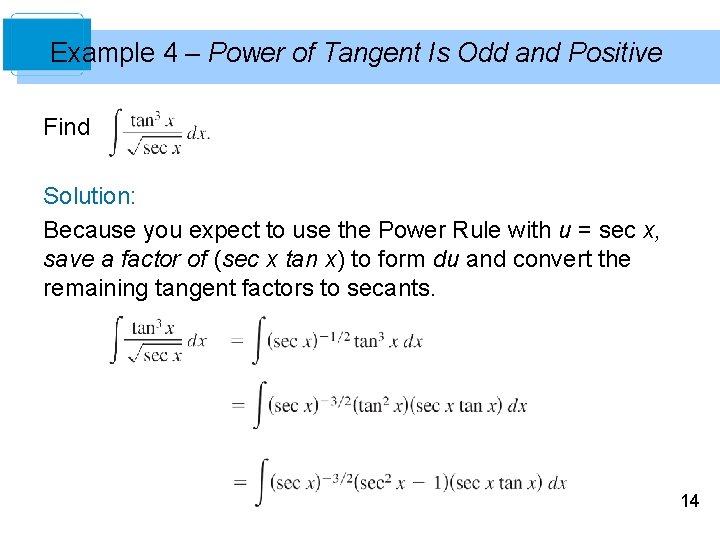 Example 4 – Power of Tangent Is Odd and Positive

Find $\int \frac{\tan^3 x}{\sqrt{\sec x}} dx.$

Solution:

Because you expect to use the Power Rule with u = sec x, save a factor of (sec x tan x) to form du and convert the remaining tangent factors to secants.

$\int \frac{\tan^3 x}{\sqrt{\sec x}} dx = \int (\sec x)^{-1/2} \tan^3 x \, dx$

$= \int (\sec x)^{-3/2} (\tan^2 x)(\sec x \tan x) \, dx$

$= \int (\sec x)^{-3/2} (\sec^2 x - 1)(\sec x \tan x) \, dx$

14